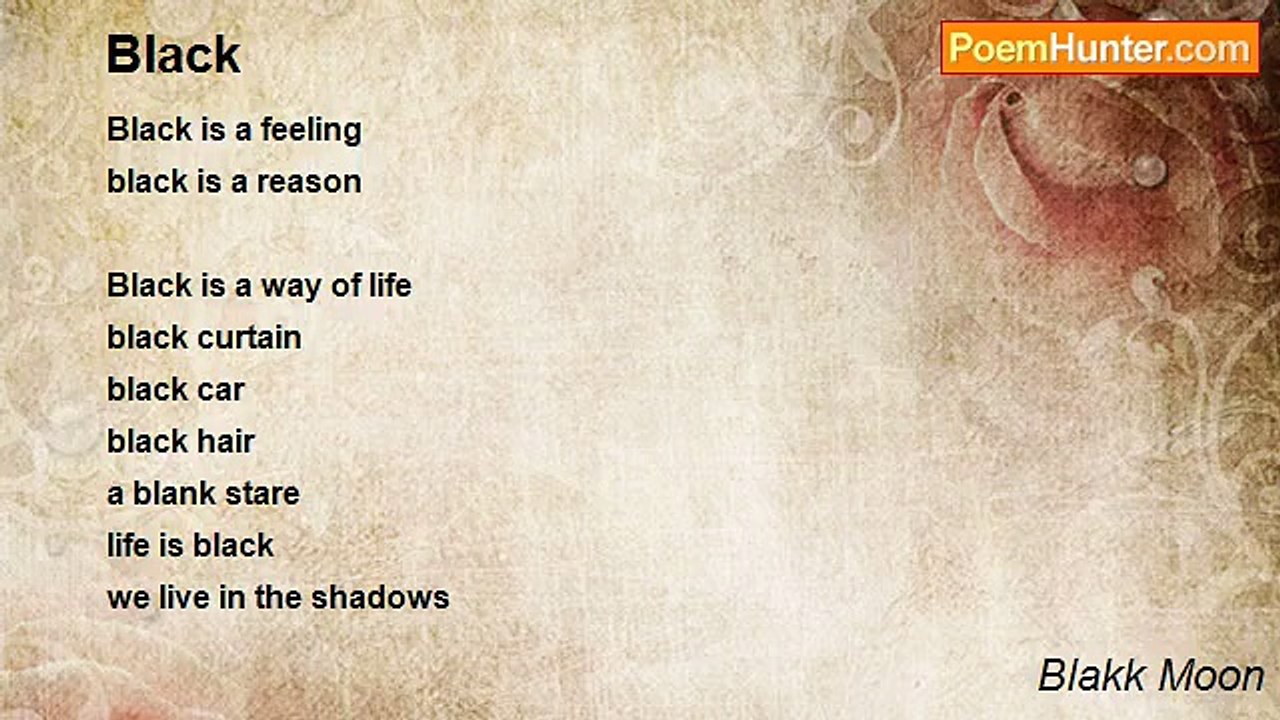 Black

PoemHunter.com

Black is a feeling
black is a reason

Black is a way of life
black curtain
black car
black hair
a blank stare
life is black
we live in the shadows

Blakk Moon